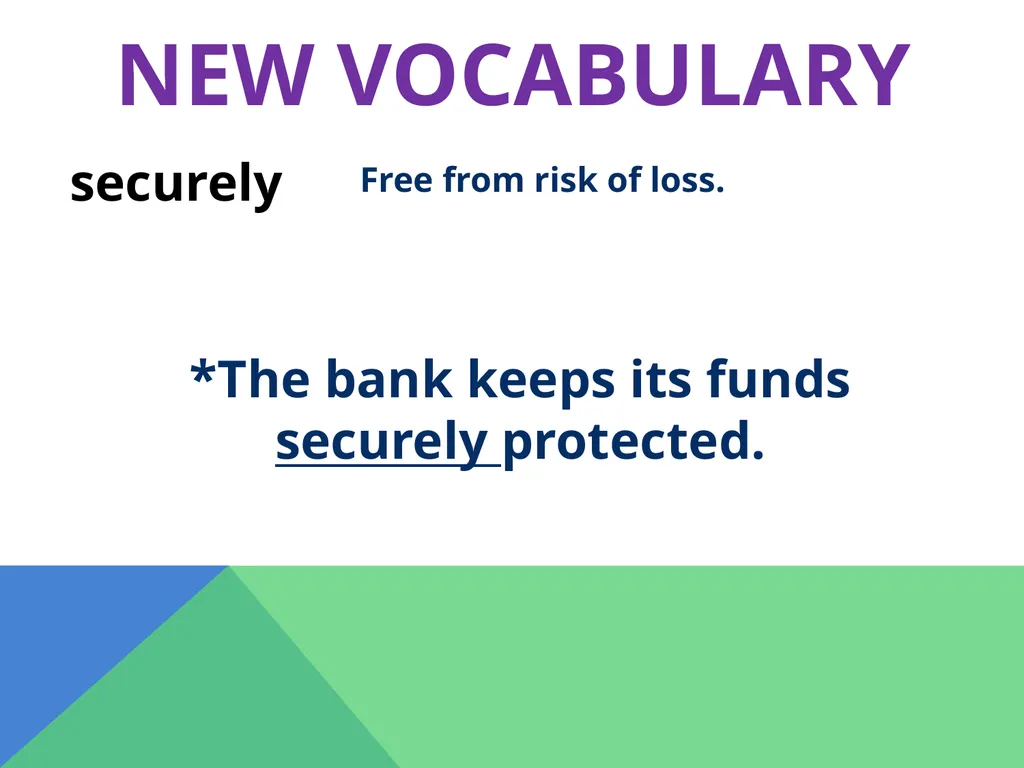 NEW VOCABULARY

securely

Free from risk of loss.

*The bank keeps its funds securely protected.